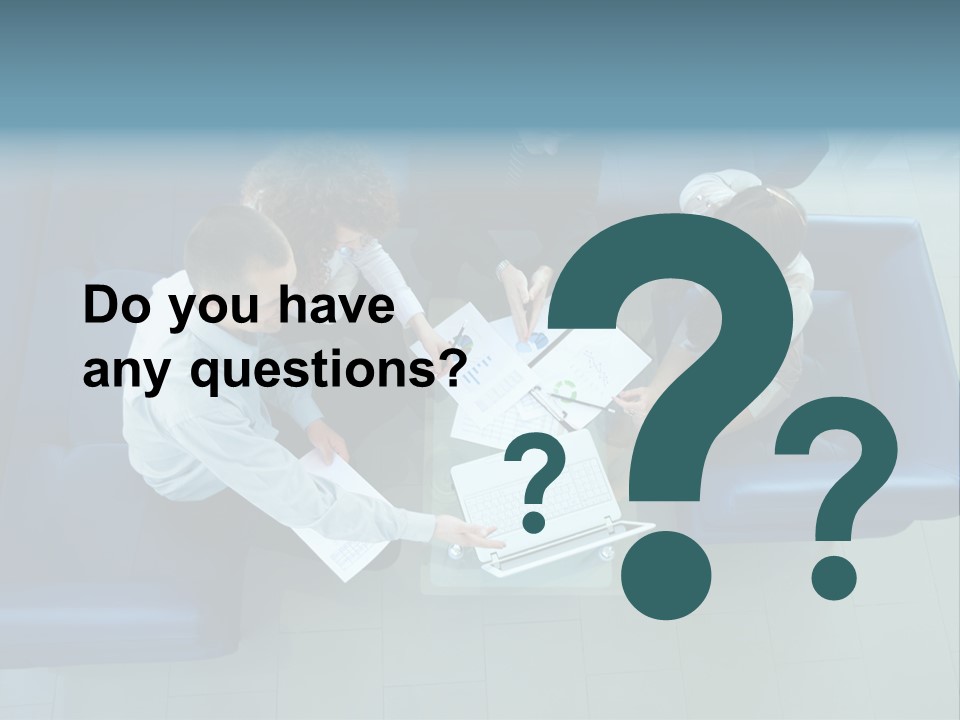 Do you have any questions?

?

?

?